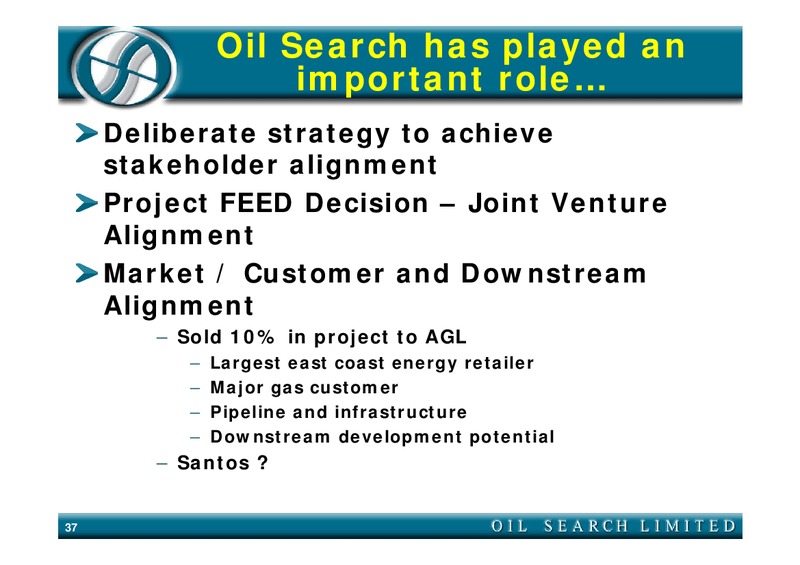 Oil Search has played an important role…

Deliberate strategy to achieve stakeholder alignment

Project FEED Decision – Joint Venture Alignment

Market / Customer and Downstream Alignment

– Sold 10% in project to AGL

– Largest east coast energy retailer

– Major gas customer

– Pipeline and infrastructure

– Downstream development potential

– Santos ?

37

OIL SEARCH LIMITED